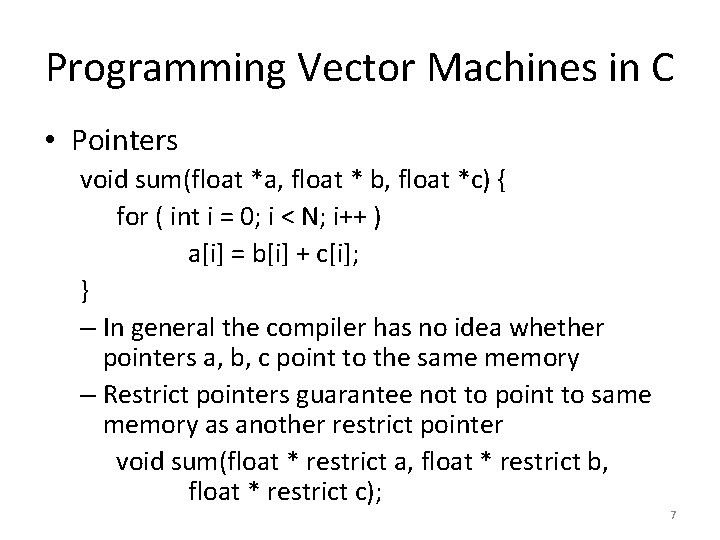 Programming Vector Machines in C

• Pointers

void sum(float *a, float * b, float *c) {
for ( int i = 0; i < N; i++ )
a[i] = b[i] + c[i];
}

– In general the compiler has no idea whether pointers a, b, c point to the same memory

– Restrict pointers guarantee not to point to same memory as another restrict pointer

void sum(float * restrict a, float * restrict b,
float * restrict c);

7